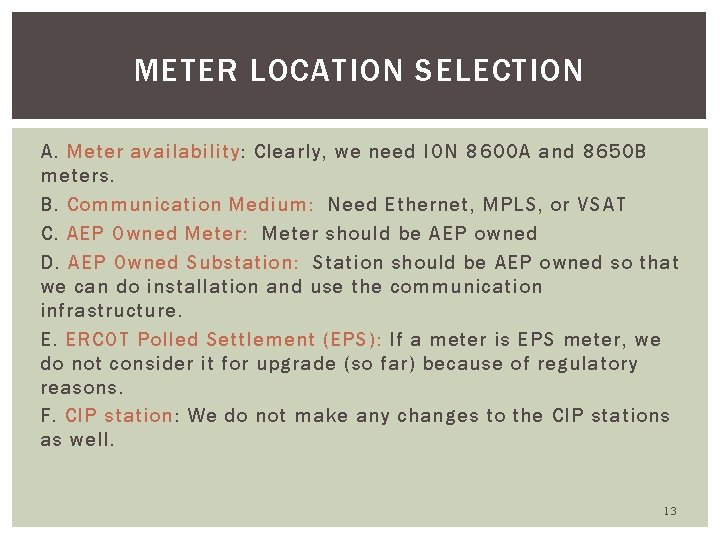 METER LOCATION SELECTION

A. Meter availability: Clearly, we need ION 8600A and 8650B meters.

B. Communication Medium: Need Ethernet, MPLS, or VSAT

C. AEP Owned Meter: Meter should be AEP owned

D. AEP Owned Substation: Station should be AEP owned so that we can do installation and use the communication infrastructure.

E. ERCOT Polled Settlement (EPS): If a meter is EPS meter, we do not consider it for upgrade (so far) because of regulatory reasons.

F. CIP station: We do not make any changes to the CIP stations as well.

13